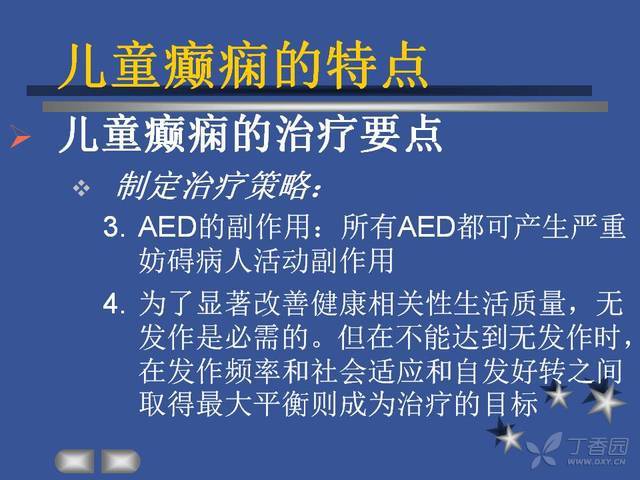 儿童癫痫的特点

儿童癫痫的治疗要点

制定治疗策略：

3. AED的副作用：所有AED都可产生严重妨碍病人活动副作用

4. 为了显著改善健康相关性生活质量，无发作是必需的。但在不能达到无发作时，在发作频率和社会适应和自发好转之间取得最大平衡则成为治疗的目标

丁香园
WWW.DXY.CN